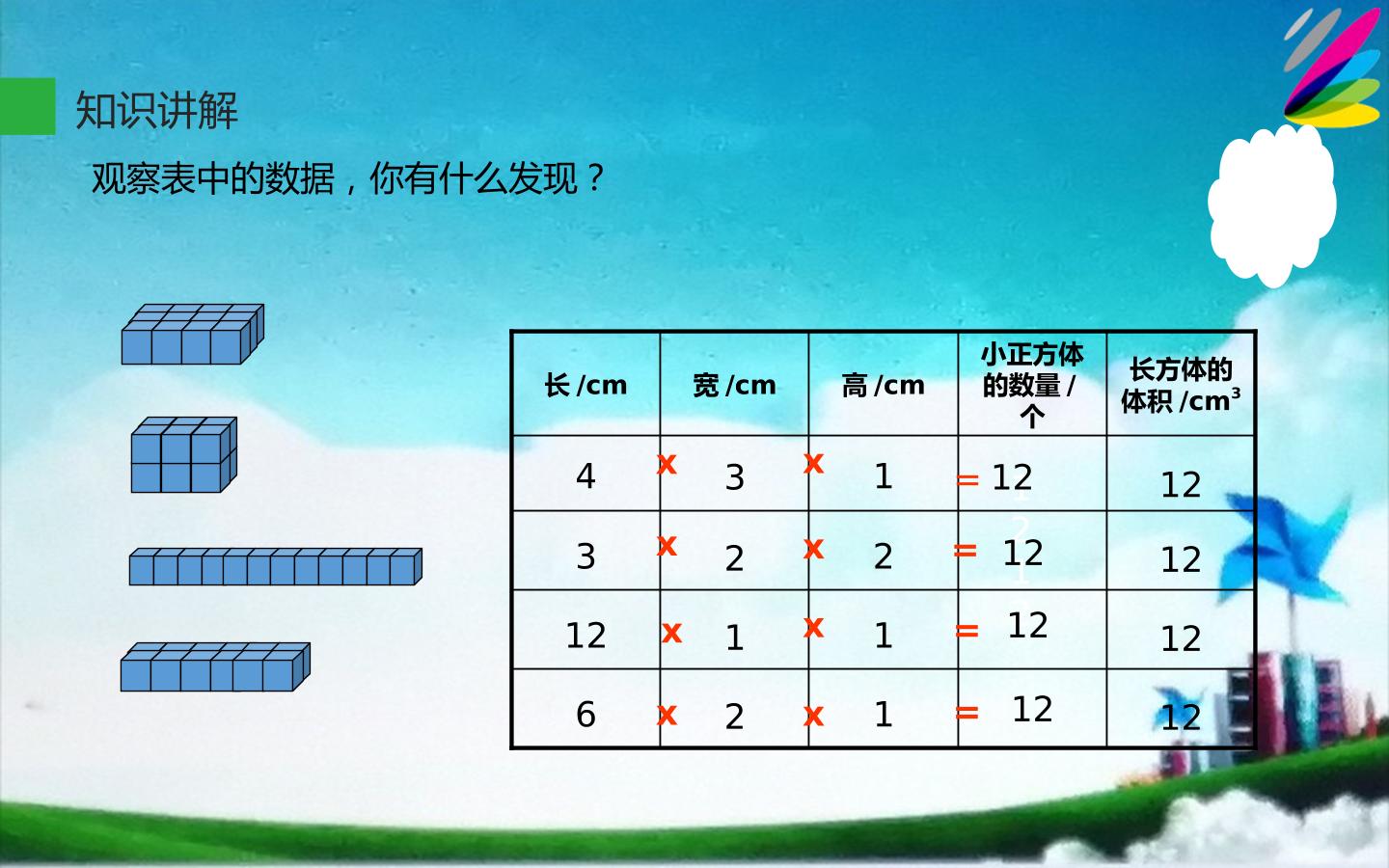 知识讲解

观察表中的数据，你有什么发现？

| 长/cm | 宽/cm | 高/cm | 小正方体的数量/个 | 长方体的体积/$cm^3$ |
|---|---|---|---|---|
| 4 x | 3 x | 1 | = 12 | 12 |
| 3 x | 2 x | 2 | = 12 | 12 |
| 12 x | 1 x | 1 | = 12 | 12 |
| 6 x | 2 x | 1 | = 12 | 12 |